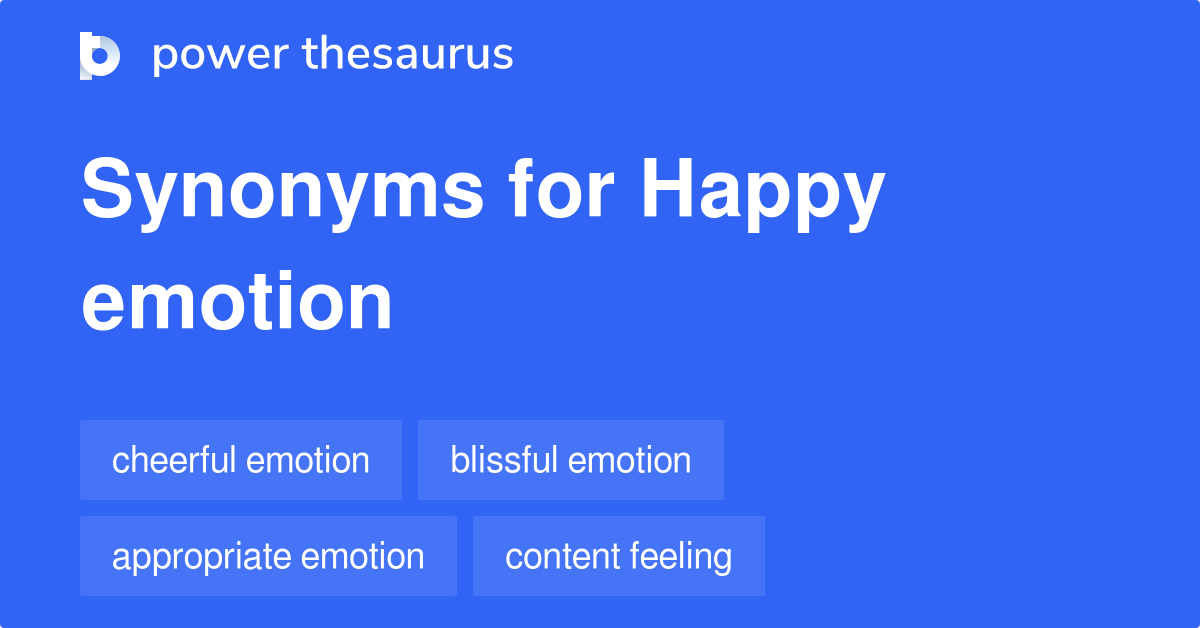 power thesaurus

Synonyms for Happy emotion

cheerful emotion

blissful emotion

appropriate emotion

content feeling